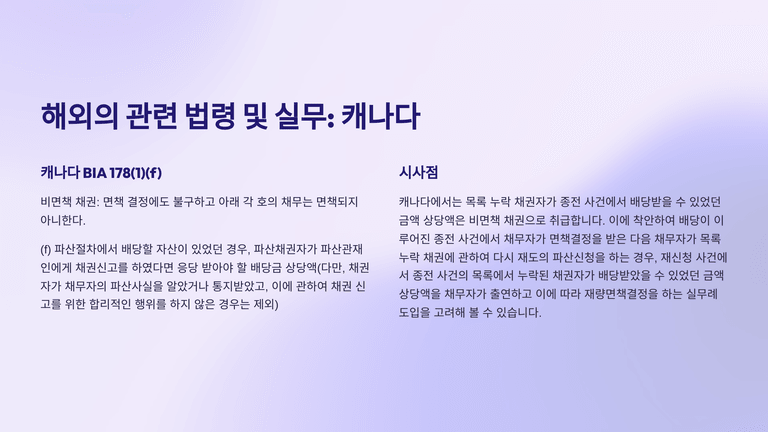 해외의 관련 법령 및 실무: 캐나다

캐나다 BIA 178(1)(f)

비면책 채권: 면책 결정에도 불구하고 아래 각 호의 채무는 면책되지 아니한다.

(f) 파산절차에서 배당할 자산이 있었던 경우, 파산채권자가 파산관재인에게 채권신고를 하였다면 응당 받아야 할 배당금 상당액(다만, 채권자가 채무자의 파산사실을 알았거나 통지받았고, 이에 관하여 채권 신고를 위한 합리적인 행위를 하지 않은 경우는 제외)

시사점

캐나다에서는 목록 누락 채권자가 종전 사건에서 배당받을 수 있었던 금액 상당액은 비면책 채권으로 취급합니다. 이에 착안하여 배당이 이루어진 종전 사건에서 채무자가 면책결정을 받은 다음 채무자가 목록 누락 채권에 관하여 다시 재도의 파산신청을 하는 경우, 재신청 사건에서 종전 사건의 목록에서 누락된 채권자가 배당받았을 수 있었던 금액 상당액을 채무자가 출연하고 이에 따라 재량면책결정을 하는 실무례 도입을 고려해 볼 수 있습니다.